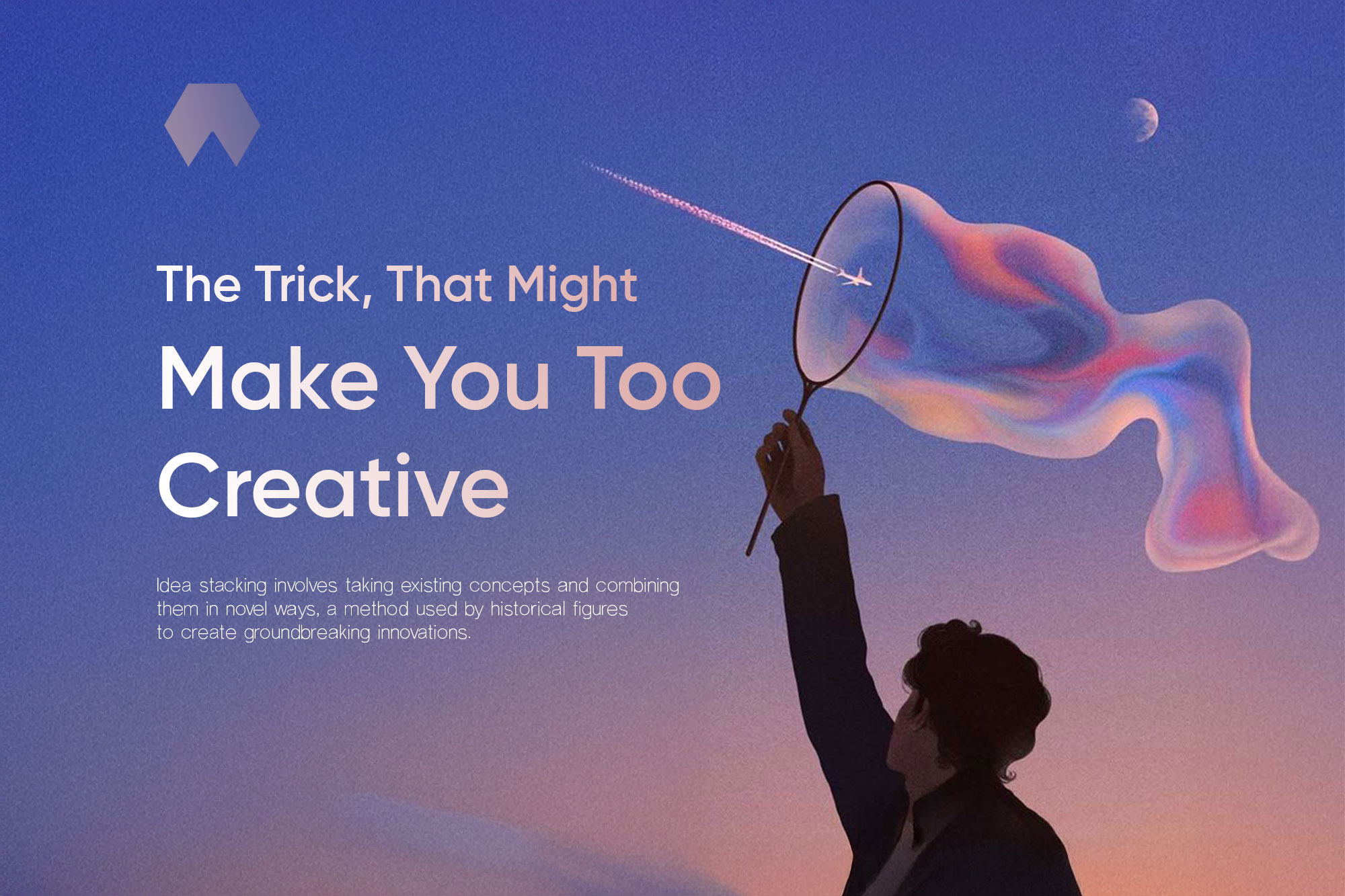 The Trick, That Might
Make You Too
Creative

Idea stacking involves taking existing concepts and combining them in novel ways, a method used by historical figures to create groundbreaking innovations.